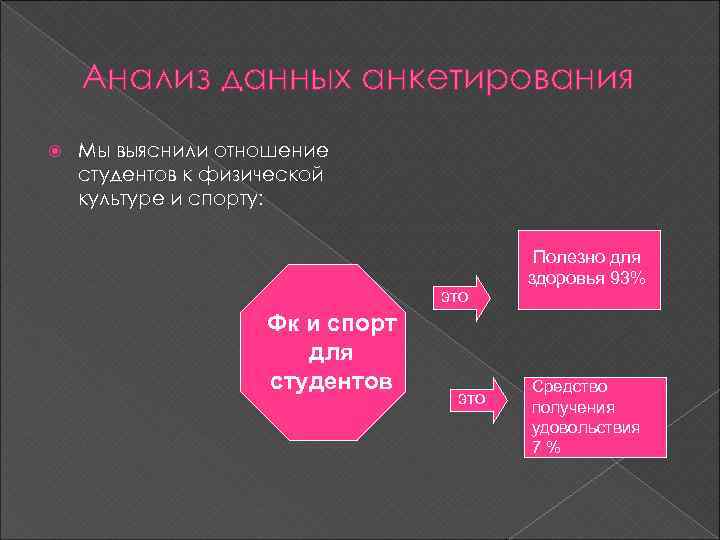 Анализ данных анкетирования

Мы выяснили отношение студентов к физической культуре и спорту:

Фк и спорт для студентов

это

Полезно для здоровья 93%

это

Средство получения удовольствия 7 %